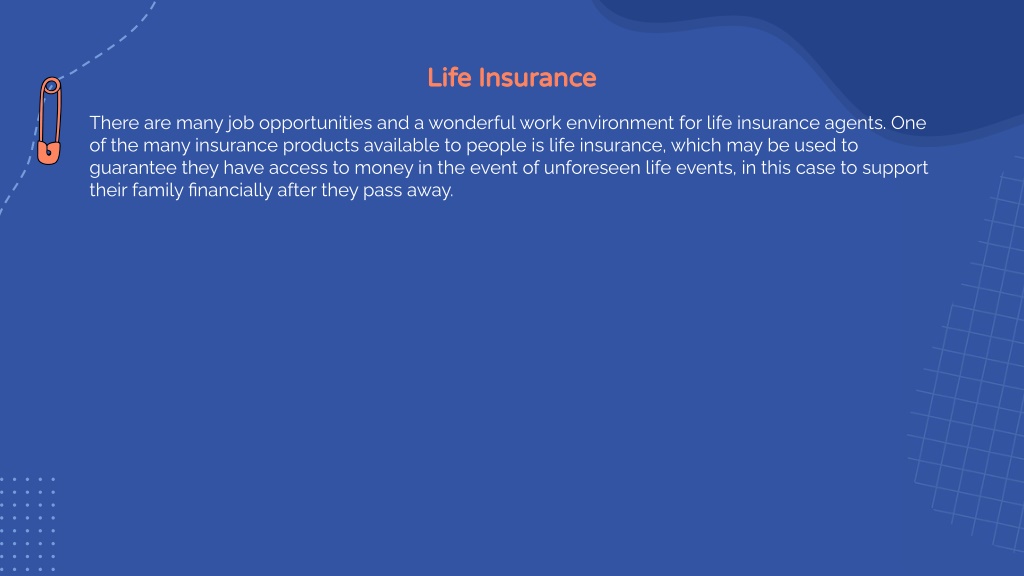 Life Insurance

There are many job opportunities and a wonderful work environment for life insurance agents. One of the many insurance products available to people is life insurance, which may be used to guarantee they have access to money in the event of unforeseen life events, in this case to support their family financially after they pass away.